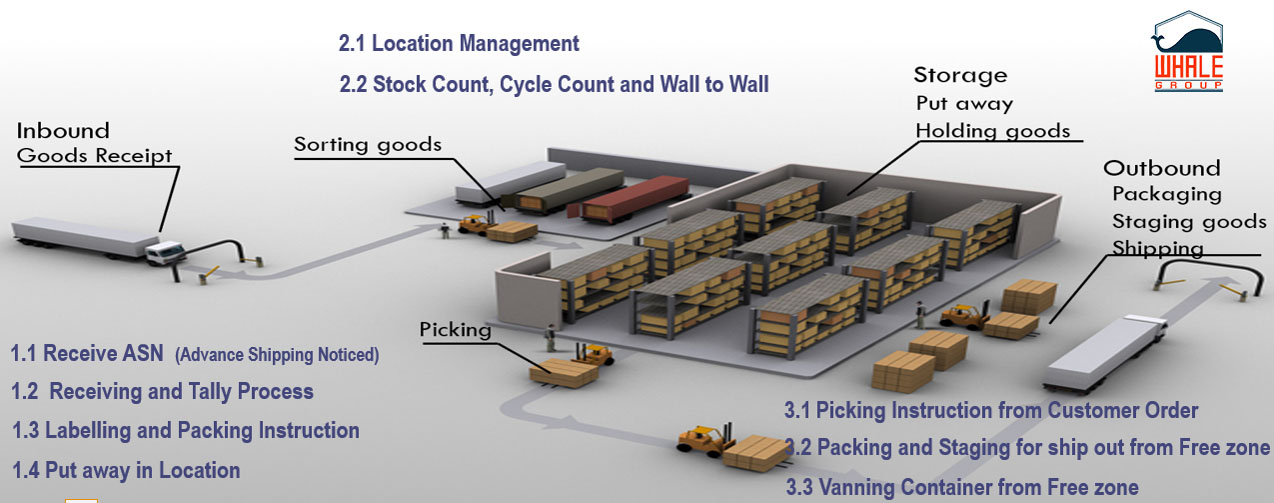 2.1 Location Management

2.2 Stock Count, Cycle Count and Wall to Wall

WHALE GROUP

Inbound
Goods Receipt

Sorting goods

Storage
Put away
Holding goods

Outbound
Packaging
Staging goods
Shipping

Picking

1.1 Receive ASN (Advance Shipping Noticed)

1.2 Receiving and Tally Process

1.3 Labelling and Packing Instruction

1.4 Put away in Location

3.1 Picking Instruction from Customer Order

3.2 Packing and Staging for ship out from Free zone

3.3 Vanning Container from Free zone